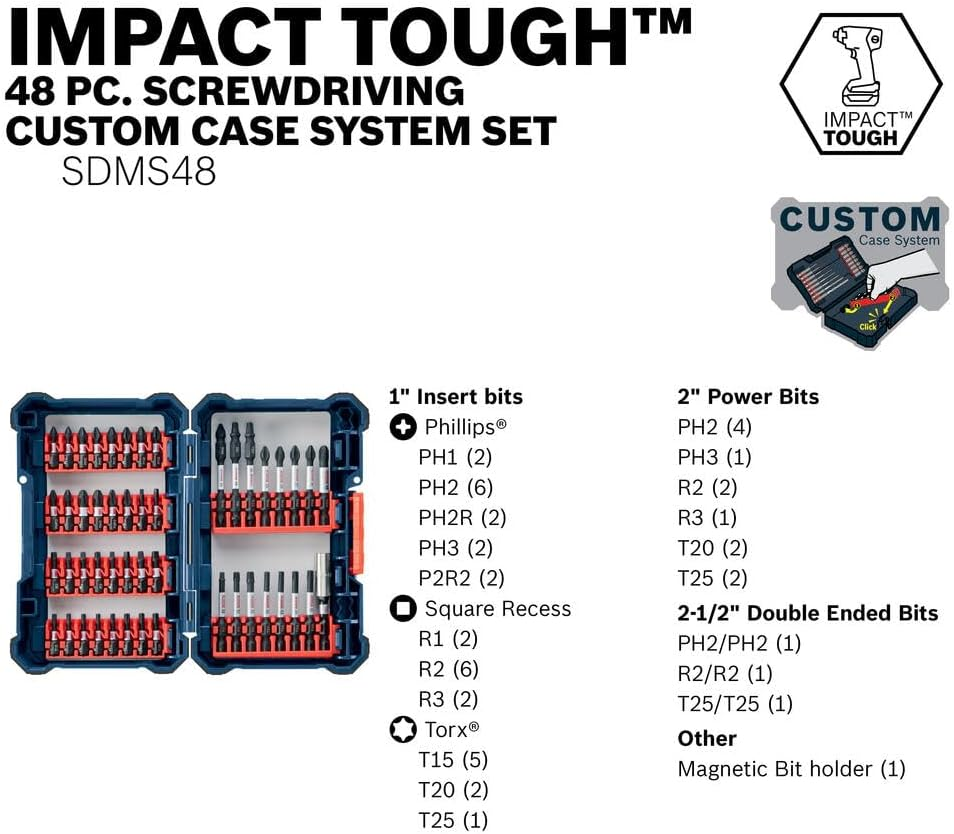 IMPACT TOUGH™
48 PC. SCREWDRIVING CUSTOM CASE SYSTEM SET
SDMS48

IMPACT™ TOUGH

CUSTOM
Case System
Click

1" Insert bits
Phillips®
PH1 (2)
PH2 (6)
PH2R (2)
PH3 (2)
P2R2 (2)
Square Recess
R1 (2)
R2 (6)
R3 (2)
Torx®
T15 (5)
T20 (2)
T25 (1)

2" Power Bits
PH2 (4)
PH3 (1)
R2 (2)
R3 (1)
T20 (2)
T25 (2)
2-1/2" Double Ended Bits
PH2/PH2 (1)
R2/R2 (1)
T25/T25 (1)
Other
Magnetic Bit holder (1)